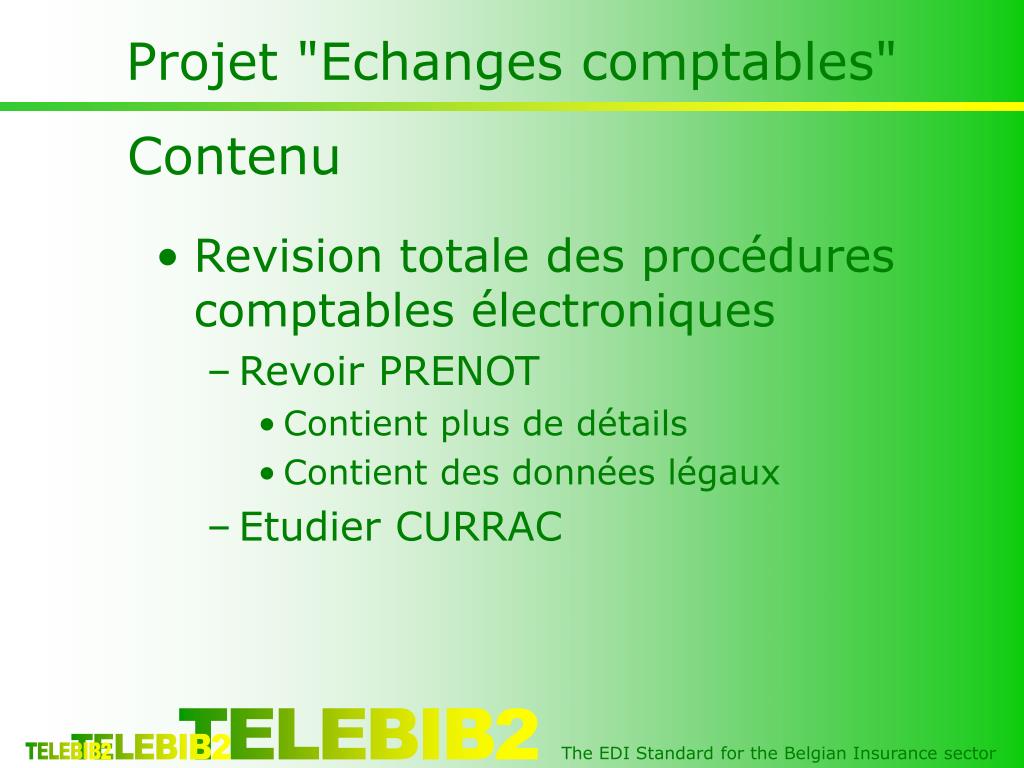 Projet "Echanges comptables"

Contenu

• Revision totale des procédures comptables électroniques
  – Revoir PRENOT
    • Contient plus de détails
    • Contient des données légaux
  – Etudier CURRAC

TELEBIB2 TELEBIB2 TELEBIB2

The EDI Standard for the Belgian Insurance sector